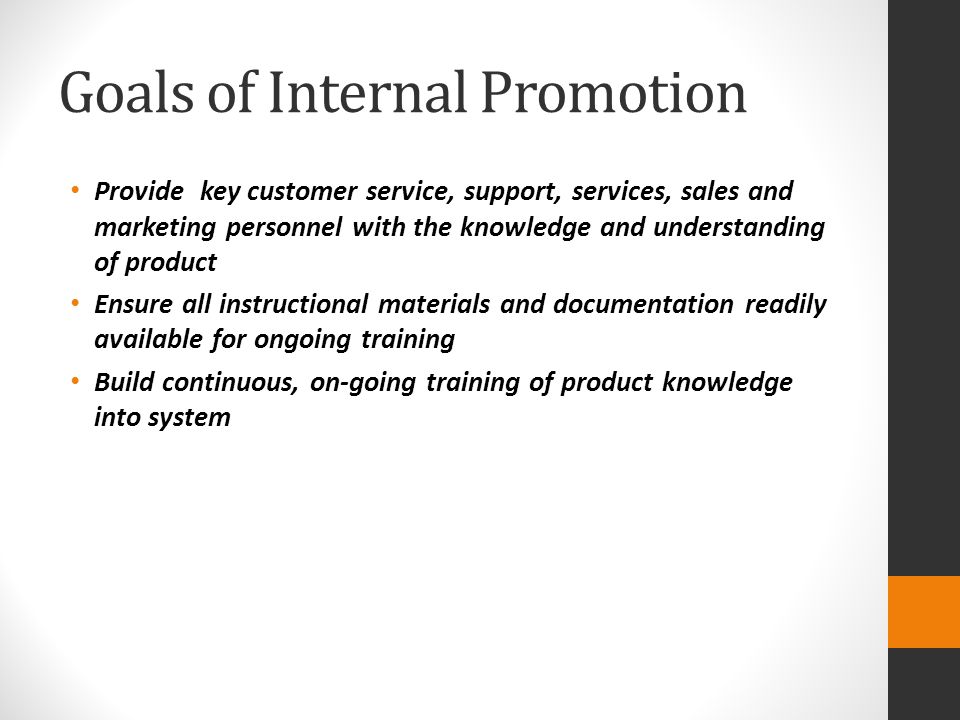 Goals of Internal Promotion

• Provide key customer service, support, services, sales and marketing personnel with the knowledge and understanding of product

• Ensure all instructional materials and documentation readily available for ongoing training

• Build continuous, on-going training of product knowledge into system